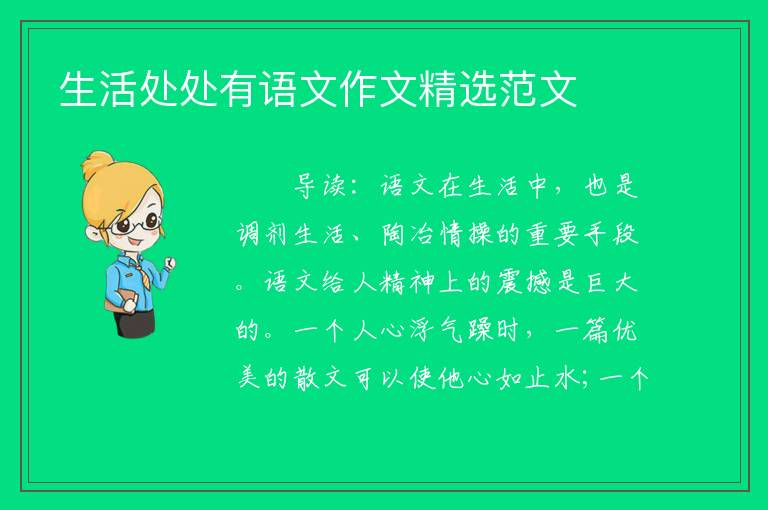 生活处处有语文作文精选范文

导读：语文在生活中，也是调剂生活、陶冶情操的重要手段。语文给人精神上的震撼是巨大的。一个人心浮气躁时，一篇优美的散文可以使他心如止水；一个